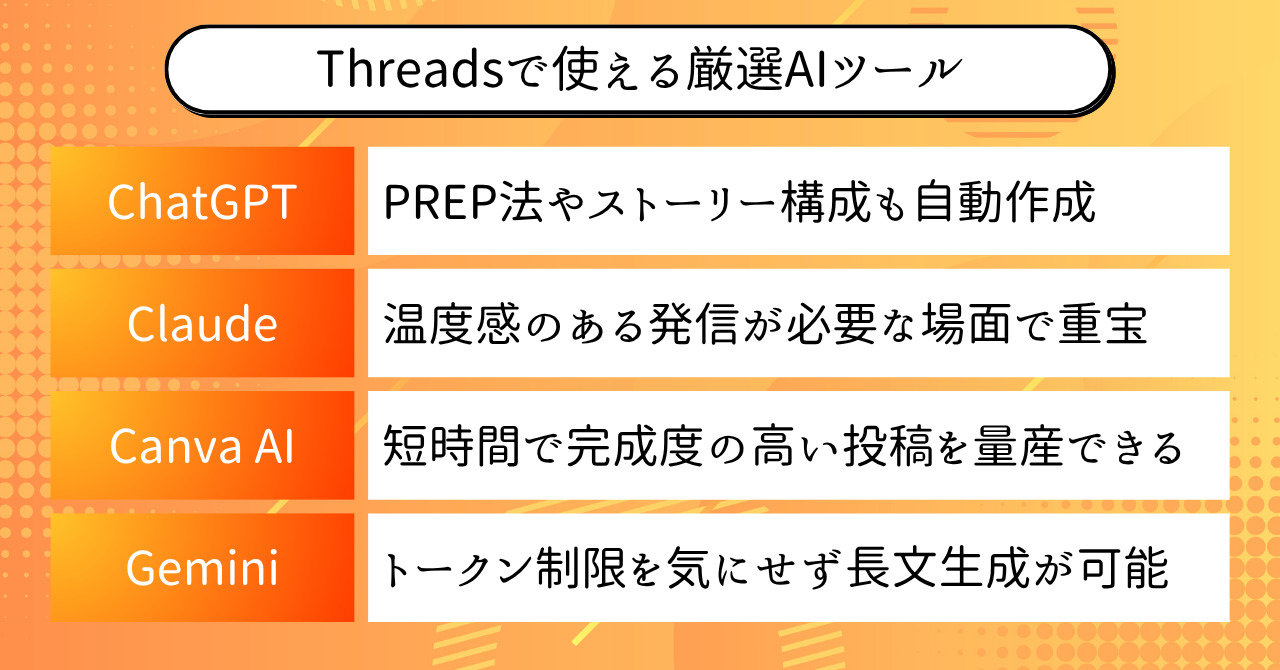 Threadsで使える厳選AIツール

| ChatGPT | PREP法やストーリー構成も自動作成 |
|---|---|
| Claude | 温度感のある発信が必要な場面で重宝 |
| Canva AI | 短時間で完成度の高い投稿を量産できる |
| Gemini | トークン制限を気にせず長文生成が可能 |